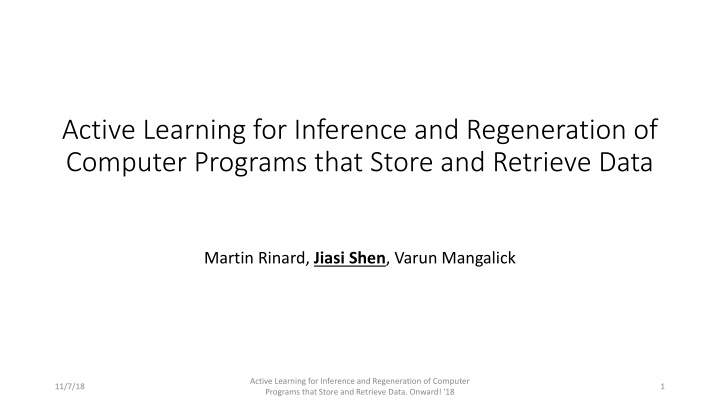 Active Learning for Inference and Regeneration of Computer Programs that Store and Retrieve Data

Martin Rinard, Jiasi Shen, Varun Mangalick

11/7/18

Active Learning for Inference and Regeneration of Computer Programs that Store and Retrieve Data. Onward! '18

1